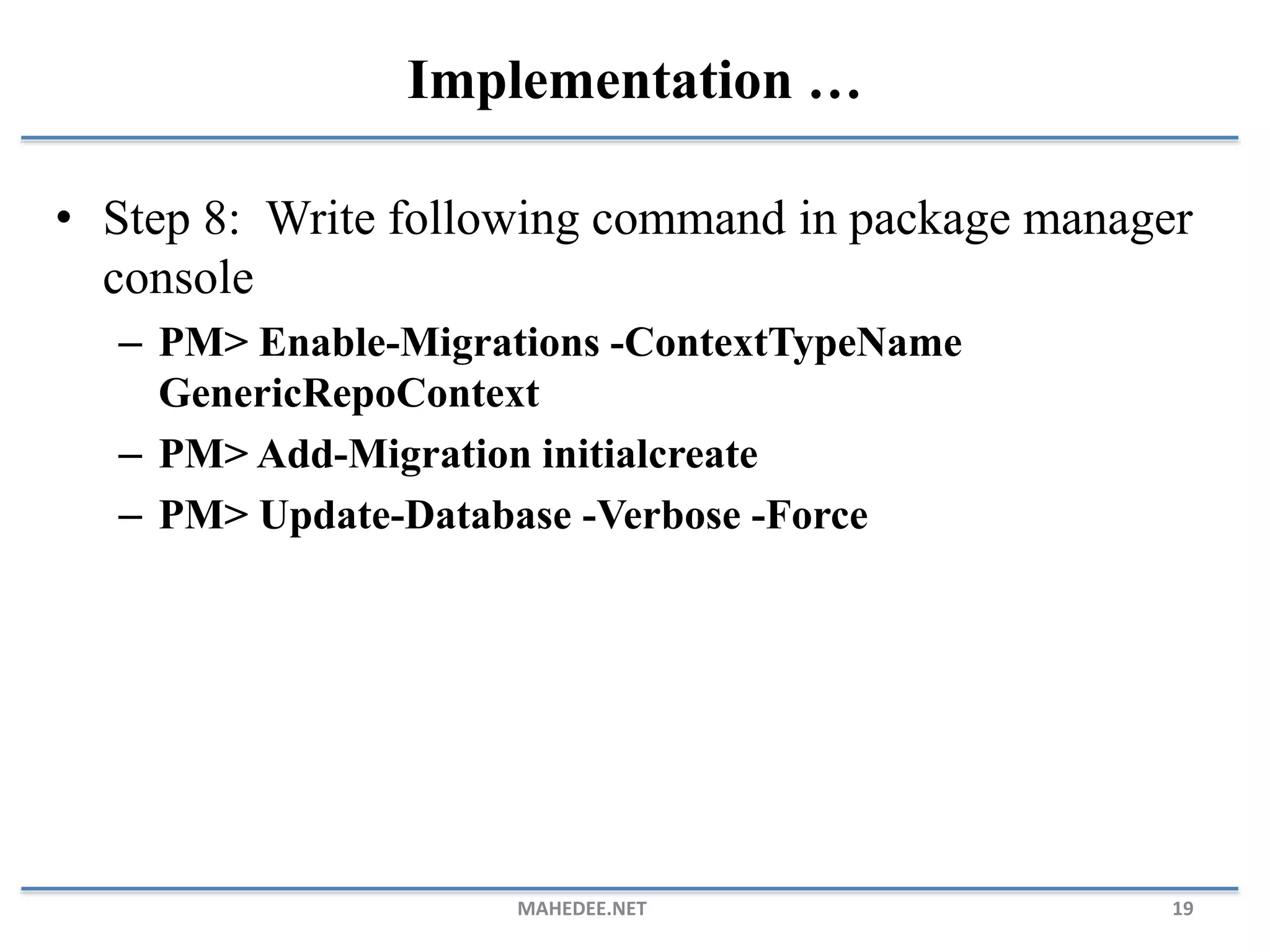 Implementation …

• Step 8: Write following command in package manager console
  – PM> Enable-Migrations -ContextTypeName GenericRepoContext
  – PM> Add-Migration initialcreate
  – PM> Update-Database -Verbose -Force

MAHEDEE.NET

19